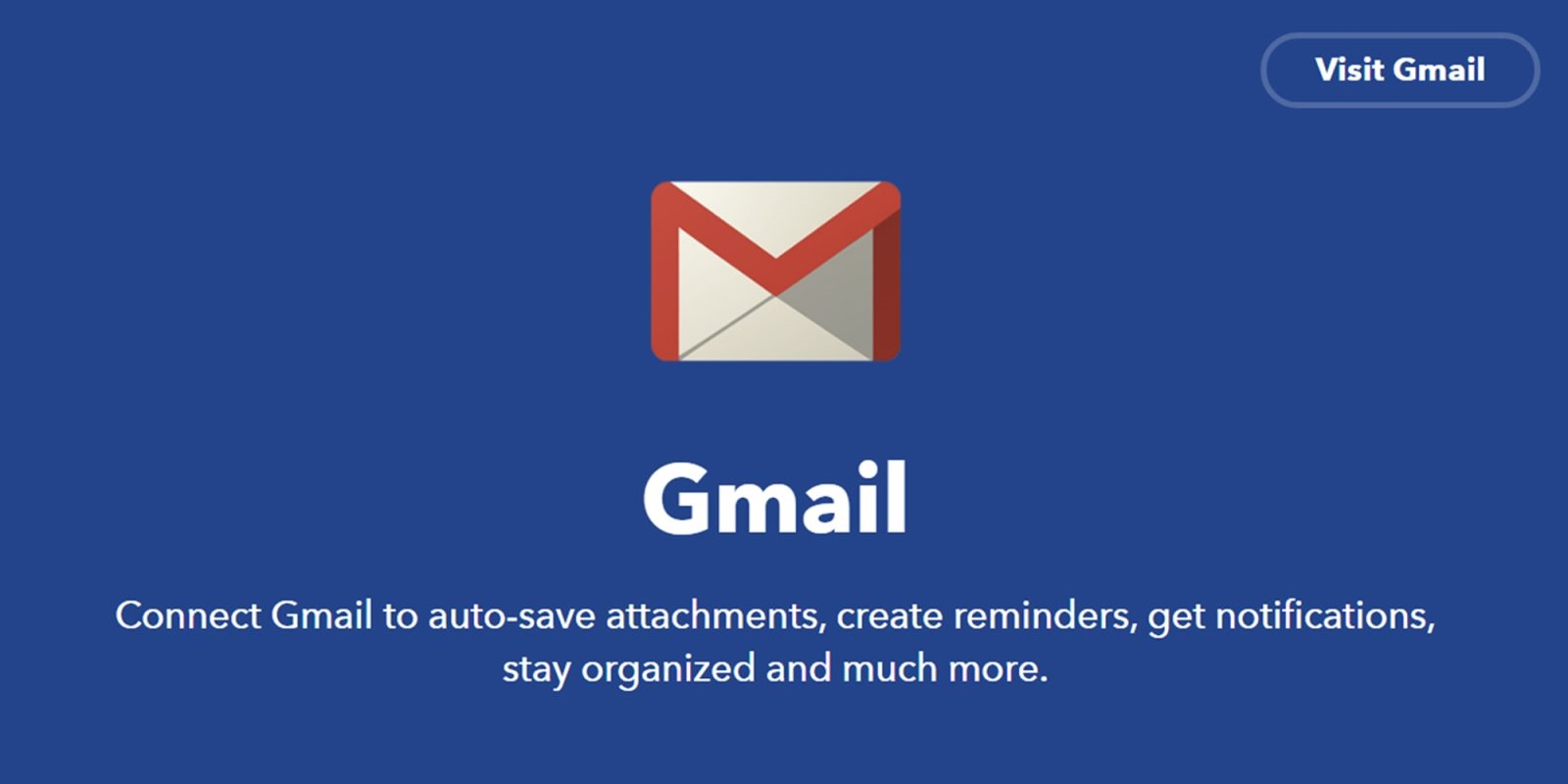 Visit Gmail

Gmail

Connect Gmail to auto-save attachments, create reminders, get notifications, stay organized and much more.